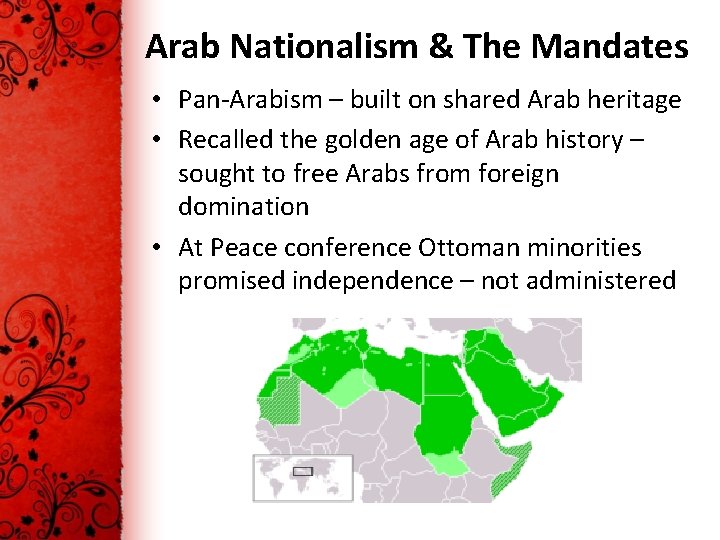 Arab Nationalism & The Mandates

• Pan-Arabism – built on shared Arab heritage

• Recalled the golden age of Arab history – sought to free Arabs from foreign domination

• At Peace conference Ottoman minorities promised independence – not administered